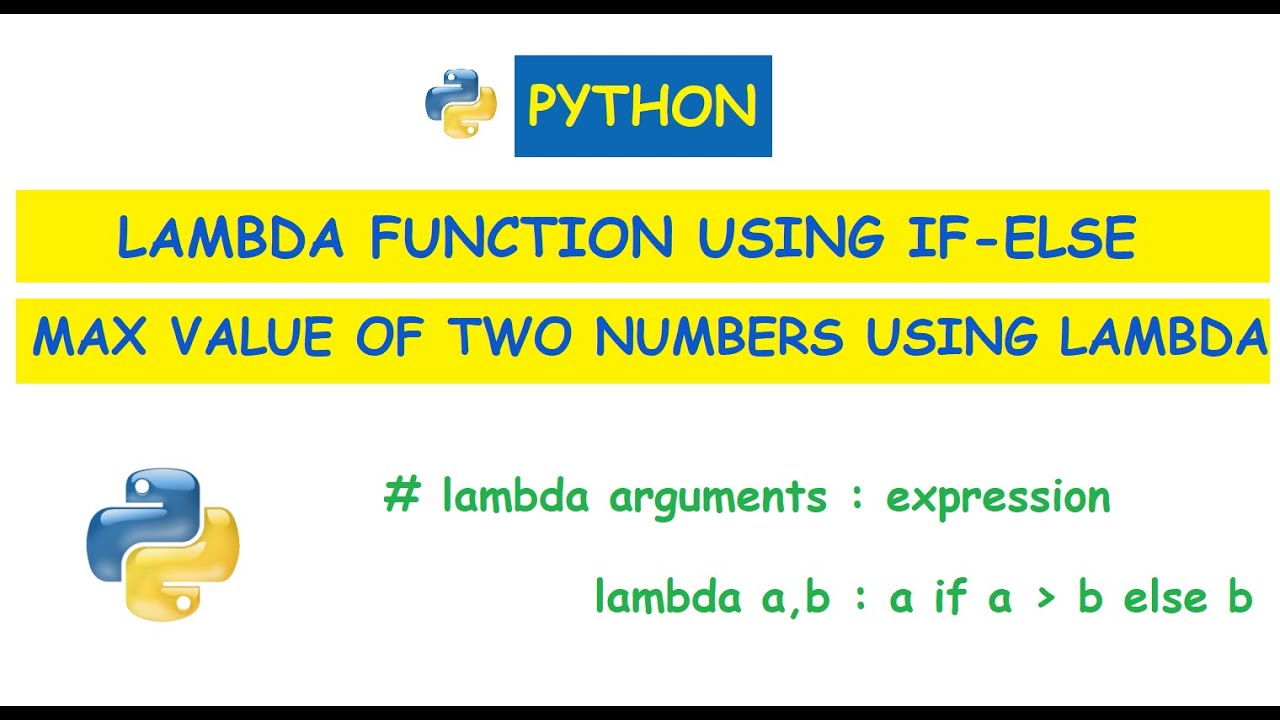 PYTHON

LAMBDA FUNCTION USING IF-ELSE

MAX VALUE OF TWO NUMBERS USING LAMBDA

# lambda arguments : expression

lambda a,b : a if a > b else b